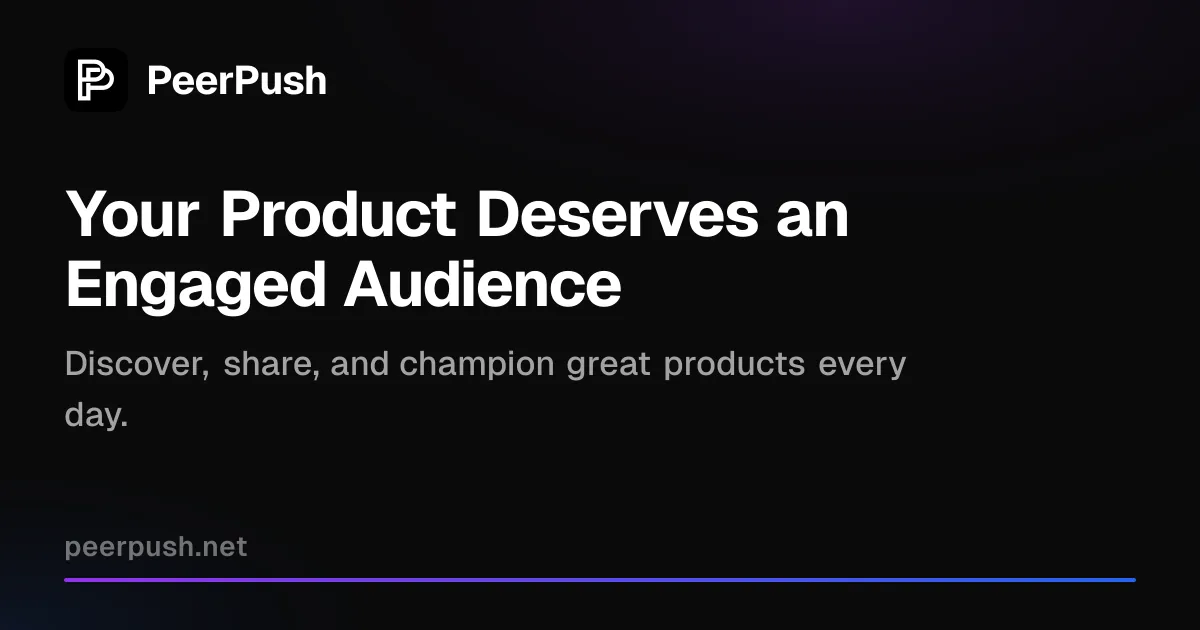 PeerPush

Your Product Deserves an Engaged Audience

Discover, share, and champion great products every day.

peerpush.net